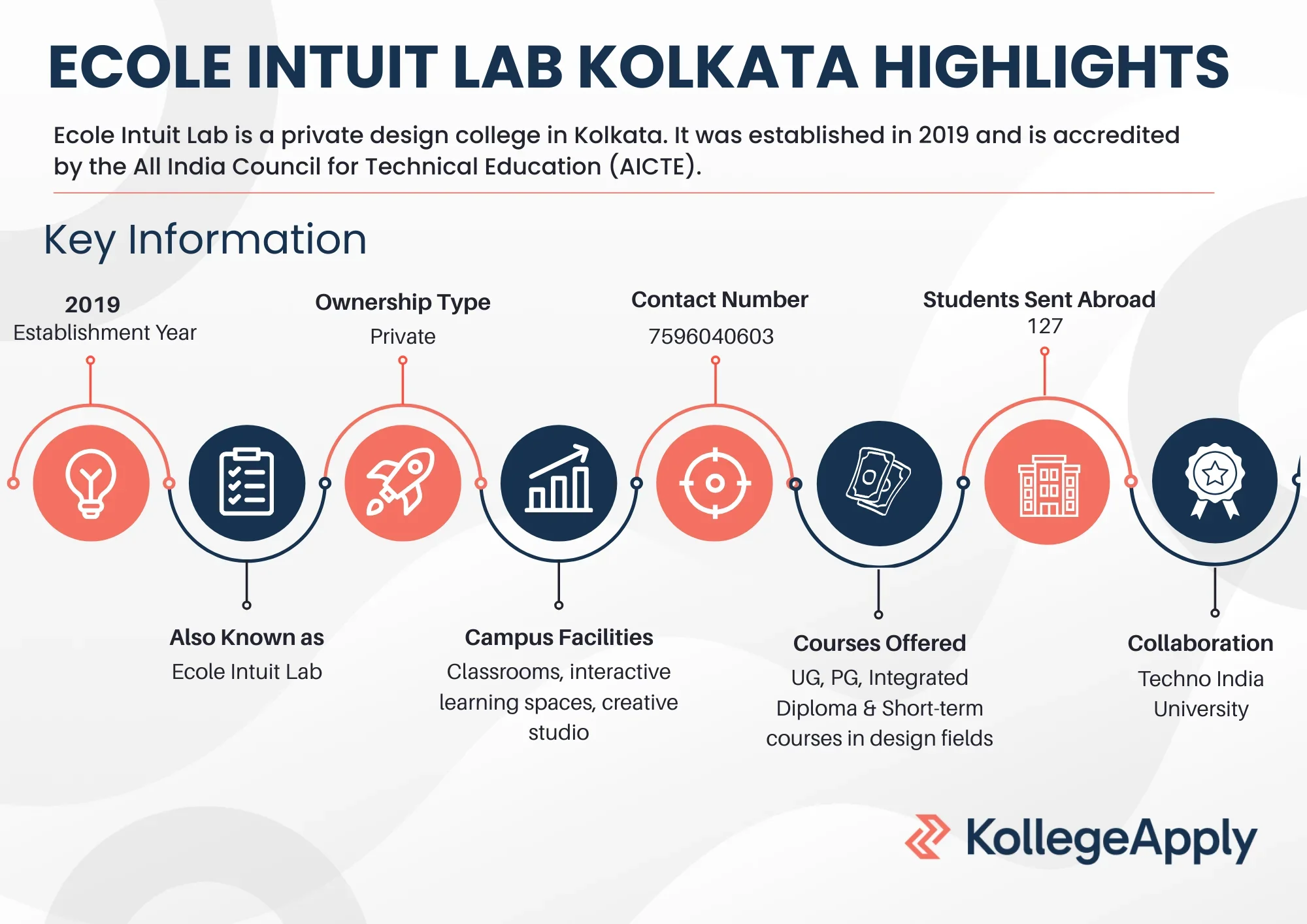 ECOLE INTUIT LAB KOLKATA HIGHLIGHTS

Ecole Intuit Lab is a private design college in Kolkata. It was established in 2019 and is accredited by the All India Council for Technical Education (AICTE).

Key Information

2019
Establishment Year

Ownership Type
Private

Contact Number
7596040603

Students Sent Abroad
127

Also Known as
Ecole Intuit Lab

Campus Facilities
Classrooms, interactive learning spaces, creative studio

Courses Offered
UG, PG, Integrated Diploma & Short-term courses in design fields

Collaboration
Techno India University

KollegeApply